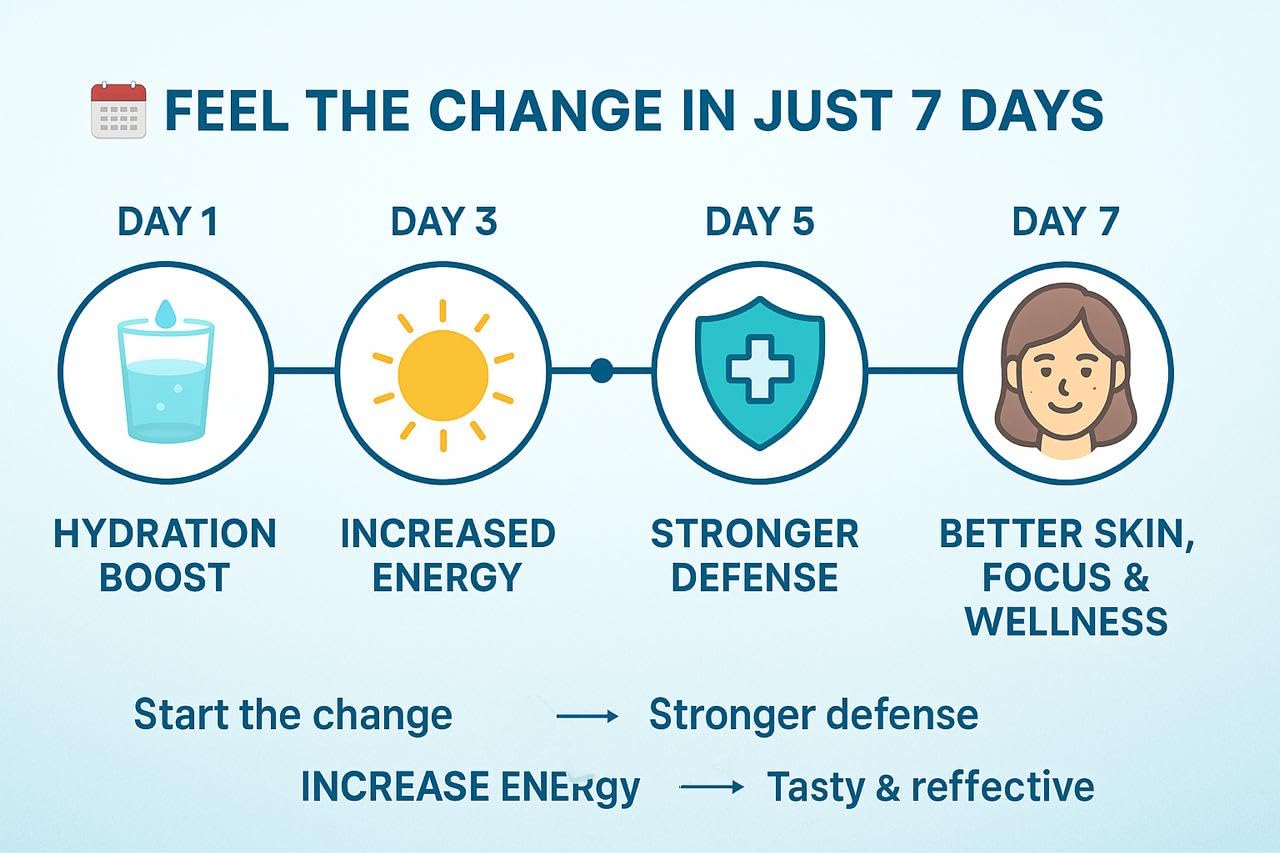 FEEL THE CHANGE IN JUST 7 DAYS

DAY 1

HYDRATION BOOST

DAY 3

INCREASED ENERGY

DAY 5

STRONGER DEFENSE

DAY 7

BETTER SKIN, FOCUS & WELLNESS

Start the change → Stronger defense

INCREASE ENERgy → Tasty & reffective